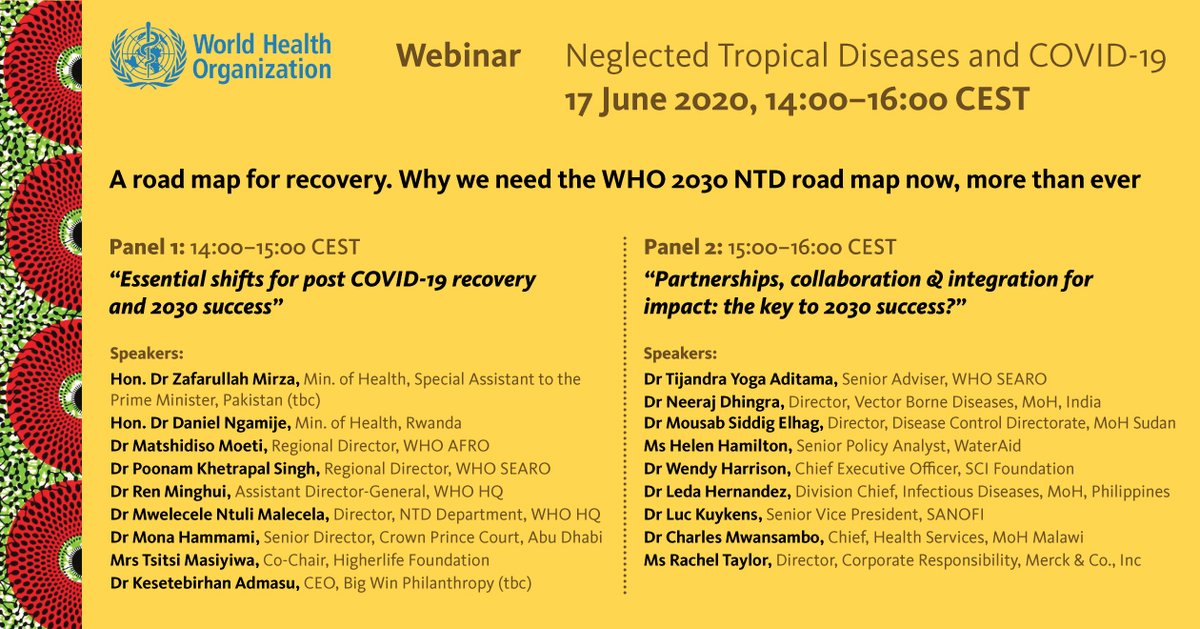 World Health Organization

Webinar Neglected Tropical Diseases and COVID-19
17 June 2020, 14:00–16:00 CEST

A road map for recovery. Why we need the WHO 2030 NTD road map now, more than ever

Panel 1: 14:00–15:00 CEST
"Essential shifts for post COVID-19 recovery and 2030 success"

Speakers:
Hon. Dr Zafarullah Mirza, Min. of Health, Special Assistant to the Prime Minister, Pakistan (tbc)
Hon. Dr Daniel Ngamije, Min. of Health, Rwanda
Dr Matshidiso Moeti, Regional Director, WHO AFRO
Dr Poonam Khetrapal Singh, Regional Director, WHO SEARO
Dr Ren Minghui, Assistant Director-General, WHO HQ
Dr Mwelecele Ntuli Malecela, Director, NTD Department, WHO HQ
Dr Mona Hammami, Senior Director, Crown Prince Court, Abu Dhabi
Mrs Tsitsi Masiyiwa, Co-Chair, Higherlife Foundation
Dr Kesetebirhan Admasu, CEO, Big Win Philanthropy (tbc)

Panel 2: 15:00–16:00 CEST
"Partnerships, collaboration & integration for impact: the key to 2030 success?"

Speakers:
Dr Tijandra Yoga Aditama, Senior Adviser, WHO SEARO
Dr Neeraj Dhingra, Director, Vector Borne Diseases, MoH, India
Dr Mousab Siddig Elhag, Director, Disease Control Directorate, MoH Sudan
Ms Helen Hamilton, Senior Policy Analyst, WaterAid
Dr Wendy Harrison, Chief Executive Officer, SCI Foundation
Dr Leda Hernandez, Division Chief, Infectious Diseases, MoH, Philippines
Dr Luc Kuykens, Senior Vice President, SANOFI
Dr Charles Mwansambo, Chief, Health Services, MoH Malawi
Ms Rachel Taylor, Director, Corporate Responsibility, Merck & Co., Inc